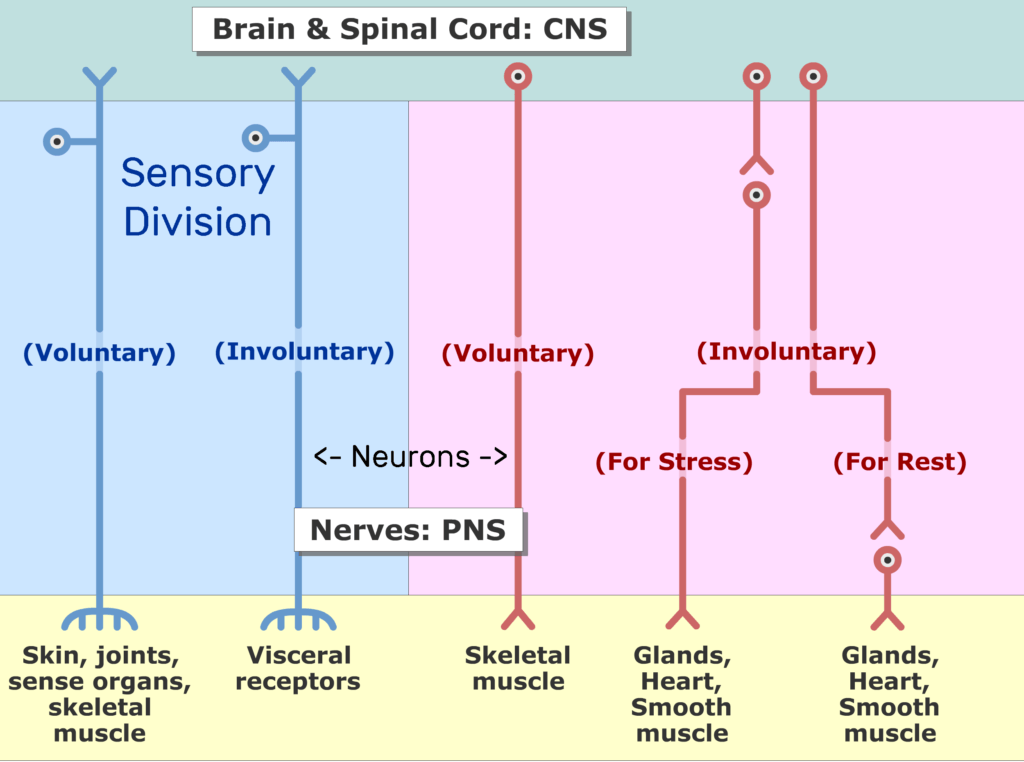 Brain & Spinal Cord: CNS

Sensory Division

(Voluntary)

(Involuntary)

(Voluntary)

(Involuntary)

<- Neurons ->

(For Stress)

(For Rest)

Nerves: PNS

Skin, joints, sense organs, skeletal muscle

Visceral receptors

Skeletal muscle

Glands, Heart, Smooth muscle

Glands, Heart, Smooth muscle